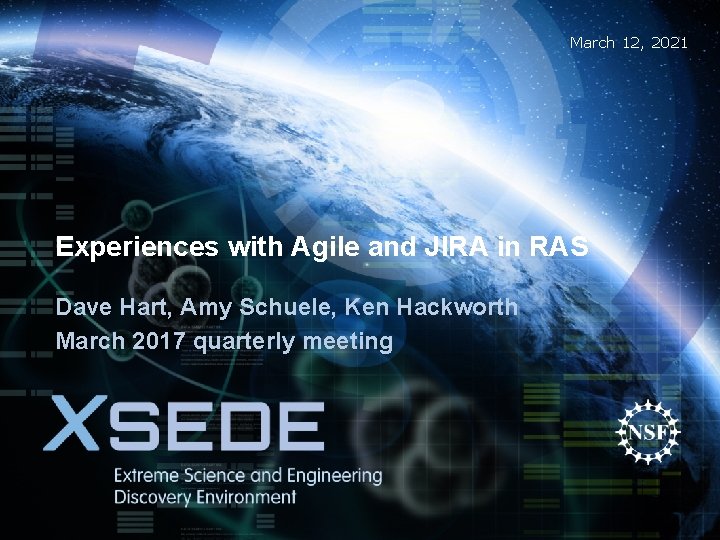 March 12, 2021

Experiences with Agile and JIRA in RAS

Dave Hart, Amy Schuele, Ken Hackworth
March 2017 quarterly meeting

XSEDE
Extreme Science and Engineering
Discovery Environment

NSF